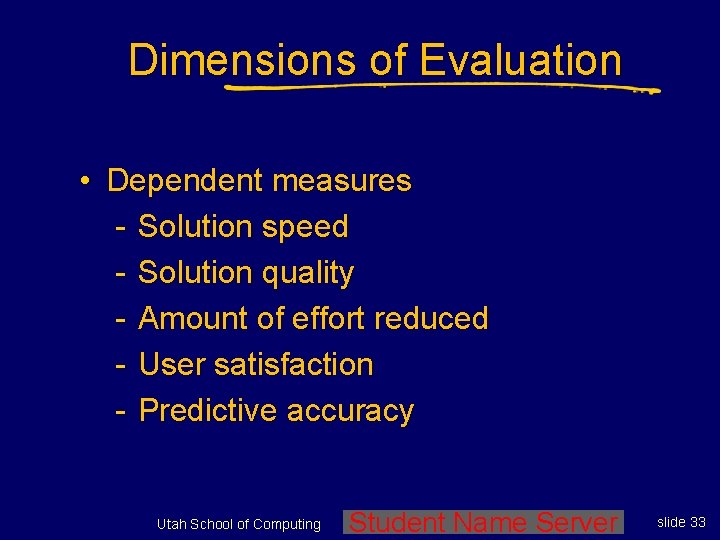 Dimensions of Evaluation

• Dependent measures
- Solution speed
- Solution quality
- Amount of effort reduced
- User satisfaction
- Predictive accuracy

Utah School of Computing Student Name Server slide 33